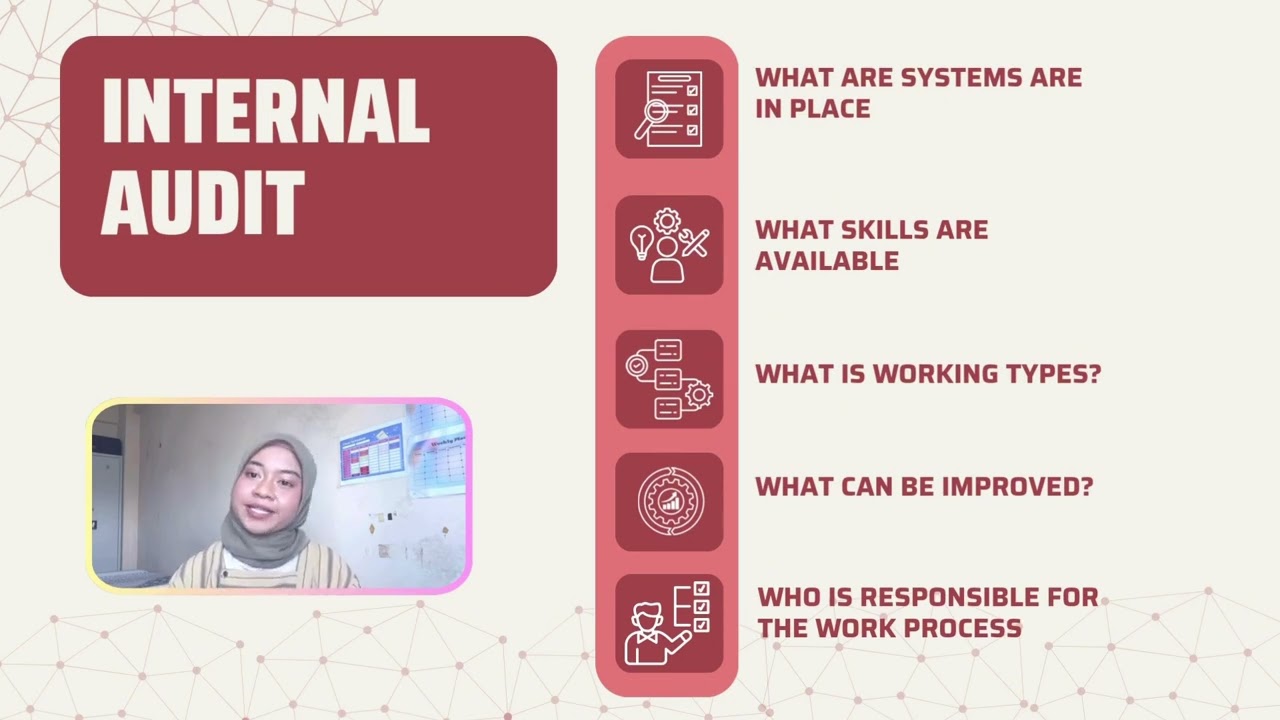 INTERNAL AUDIT

WHAT ARE SYSTEMS ARE IN PLACE

WHAT SKILLS ARE AVAILABLE

WHAT IS WORKING TYPES?

WHAT CAN BE IMPROVED?

WHO IS RESPONSIBLE FOR THE WORK PROCESS